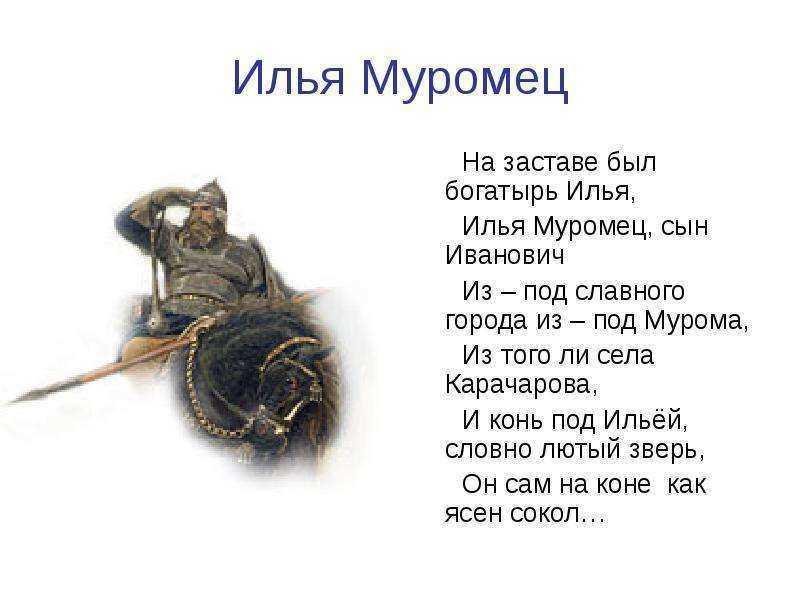 Илья Муромец

На заставе был богатырь Илья,

Илья Муромец, сын Иванович

Из – под славного города из – под Мурома,

Из того ли села Карачарова,

И конь под Ильёй, словно лютый зверь,

Он сам на коне  как ясен сокол…